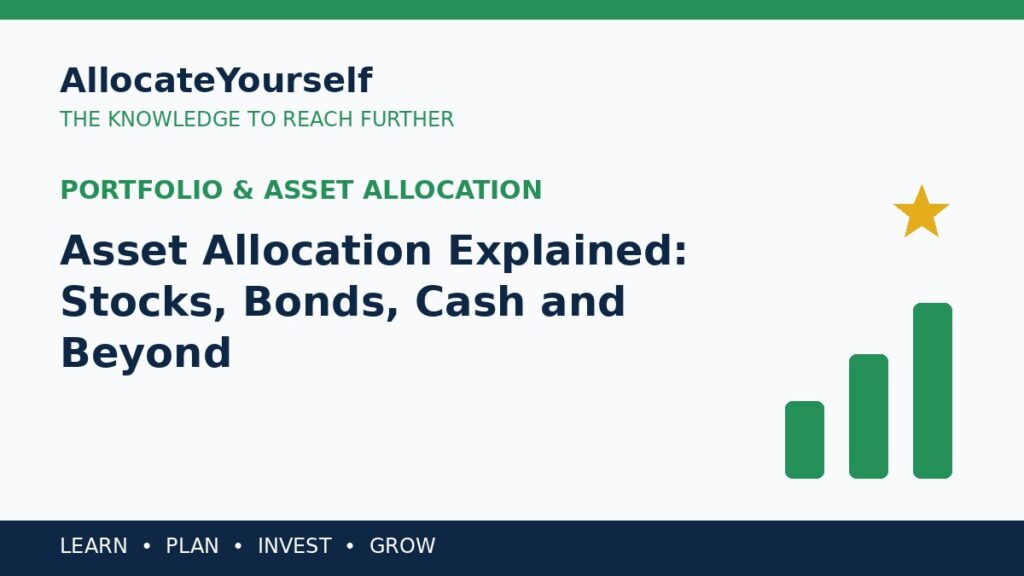 AllocateYourself
THE KNOWLEDGE TO REACH FURTHER

PORTFOLIO & ASSET ALLOCATION

Asset Allocation Explained: Stocks, Bonds, Cash and Beyond

LEARN • PLAN • INVEST • GROW